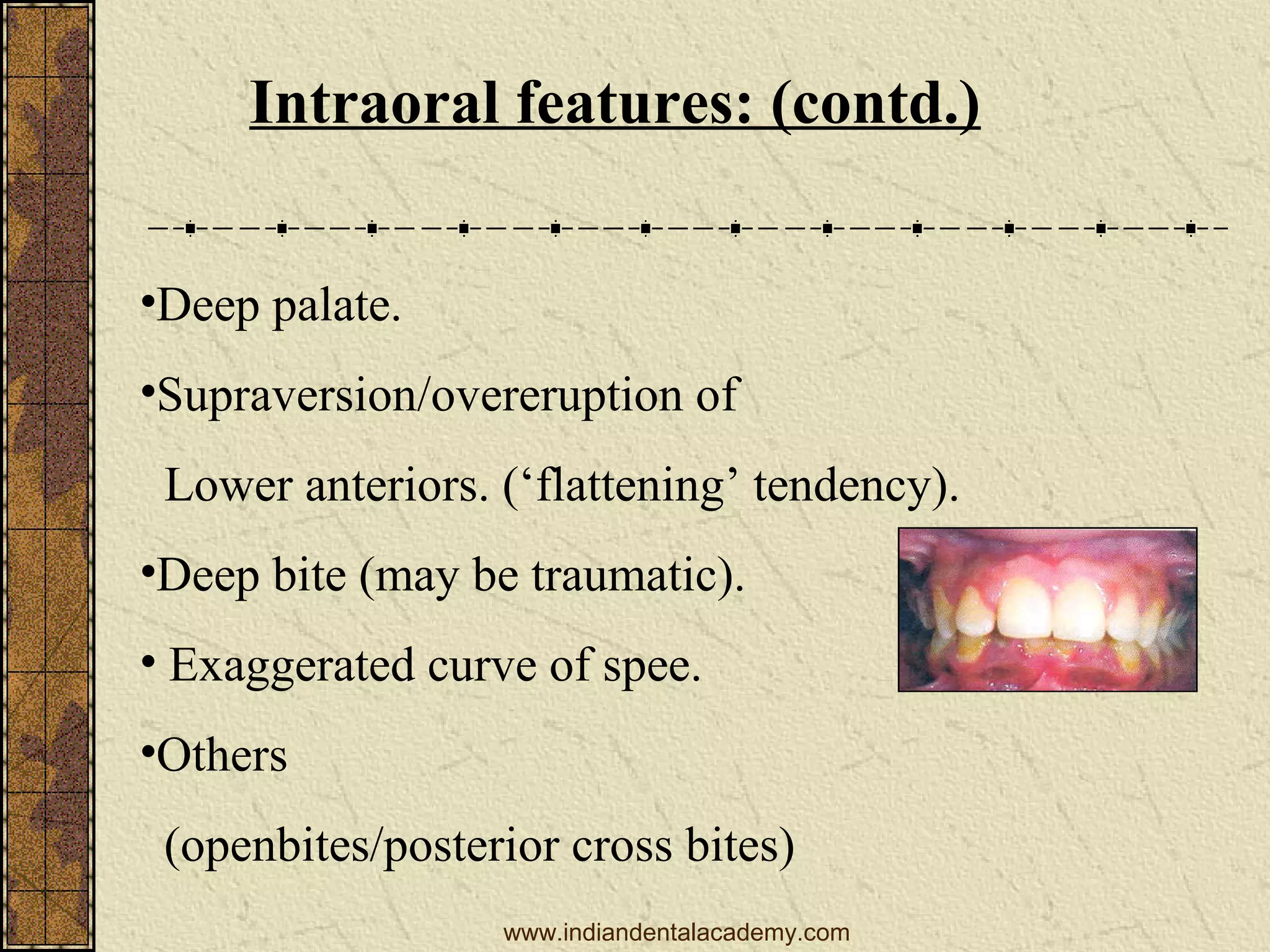 Intraoral features: (contd.)

•Deep palate.

•Supraversion/overeruption of Lower anteriors. (‘flattening’ tendency).

•Deep bite (may be traumatic).

• Exaggerated curve of spee.

•Others (openbites/posterior cross bites)

www.indiandentalacademy.com